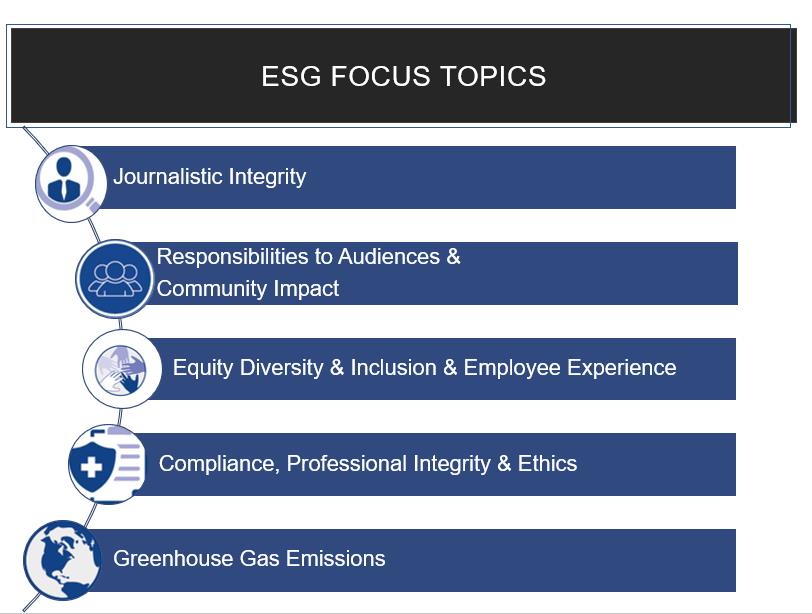 ESG FOCUS TOPICS

Journalistic Integrity

Responsibilities to Audiences & Community Impact

Equity Diversity & Inclusion & Employee Experience

Compliance, Professional Integrity & Ethics

Greenhouse Gas Emissions